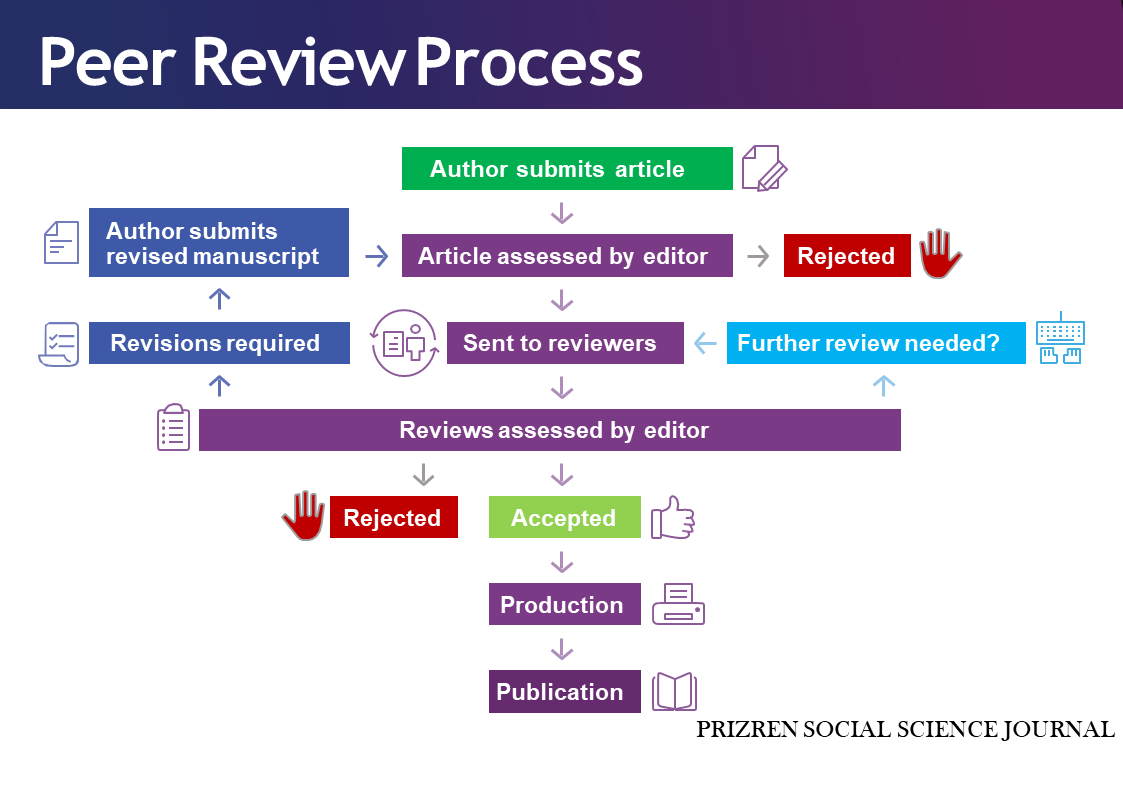 Peer Review Process

Author submits article

Author submits revised manuscript

Article assessed by editor

Rejected

Revisions required

Sent to reviewers

Further review needed?

Reviews assessed by editor

Rejected

Accepted

Production

Publication

PRIZREN SOCIAL SCIENCE JOURNAL